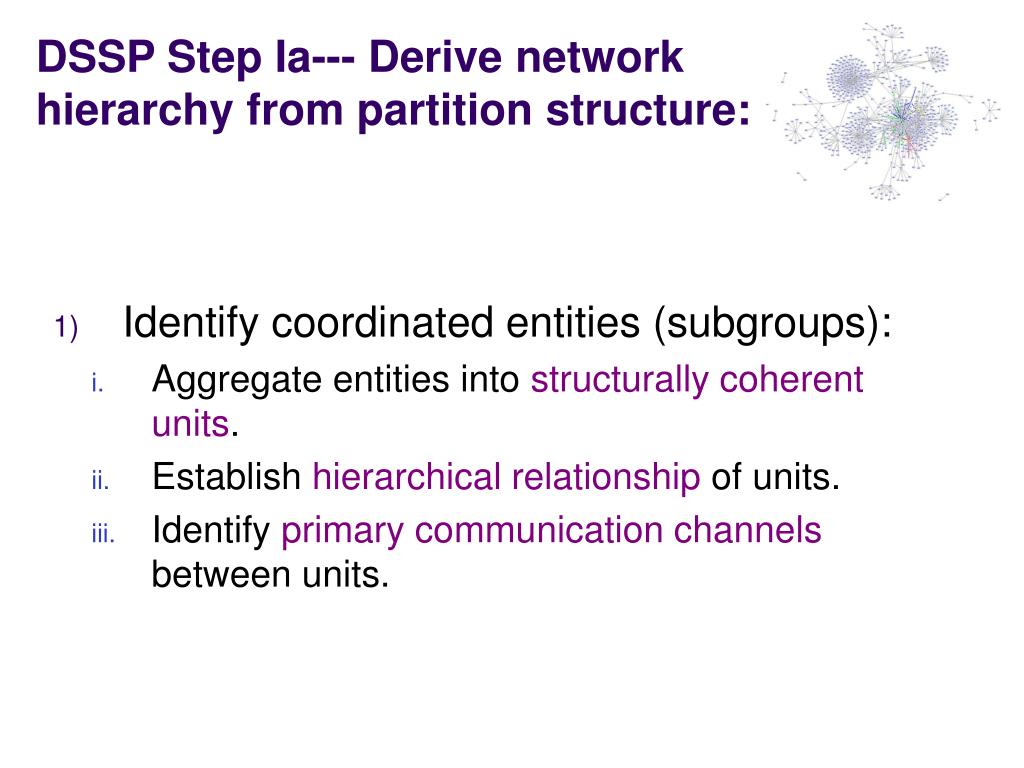 DSSP Step Ia--- Derive network hierarchy from partition structure:

1) Identify coordinated entities (subgroups):

i. Aggregate entities into structurally coherent units.

ii. Establish hierarchical relationship of units.

iii. Identify primary communication channels between units.